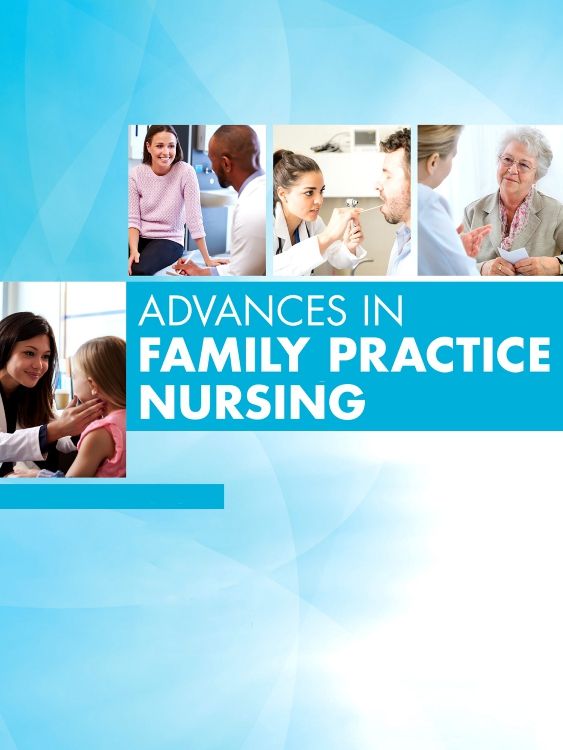 ADVANCES IN
FAMILY PRACTICE
NURSING